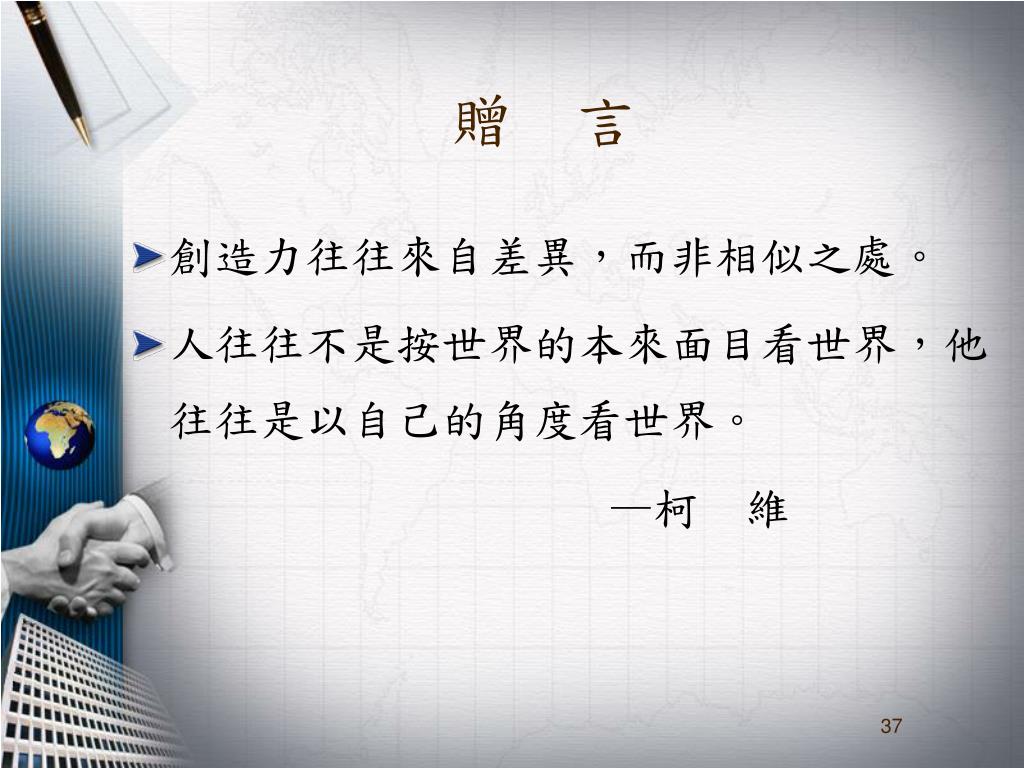 贈　言

創造力往往來自差異，而非相似之處。

人往往不是按世界的本來面目看世界，他往往是以自己的角度看世界。

—柯　維

37